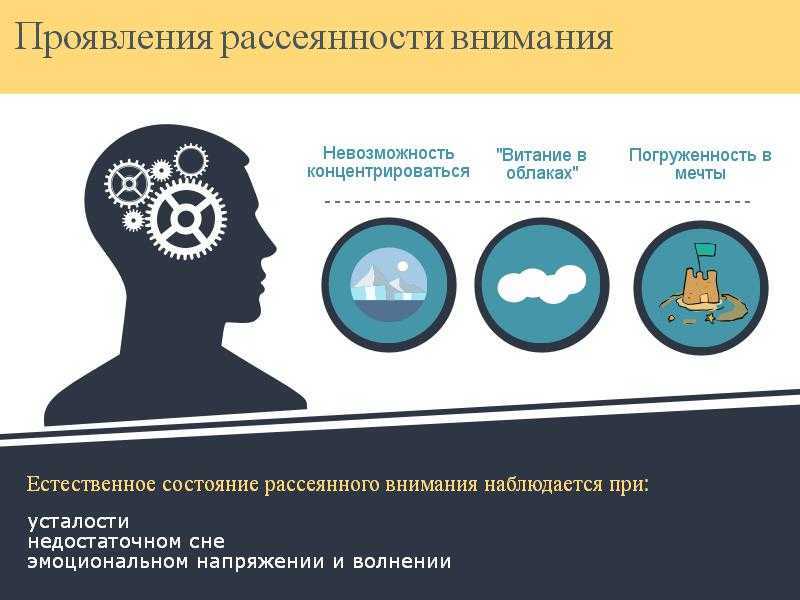 Проявления рассеянности внимания

Невозможность концентрироваться

"Витание в облаках"

Погруженность в мечты

Естественное состояние рассеянного внимания наблюдается при:

усталости
недостаточном сне
эмоциональном напряжении и волнении